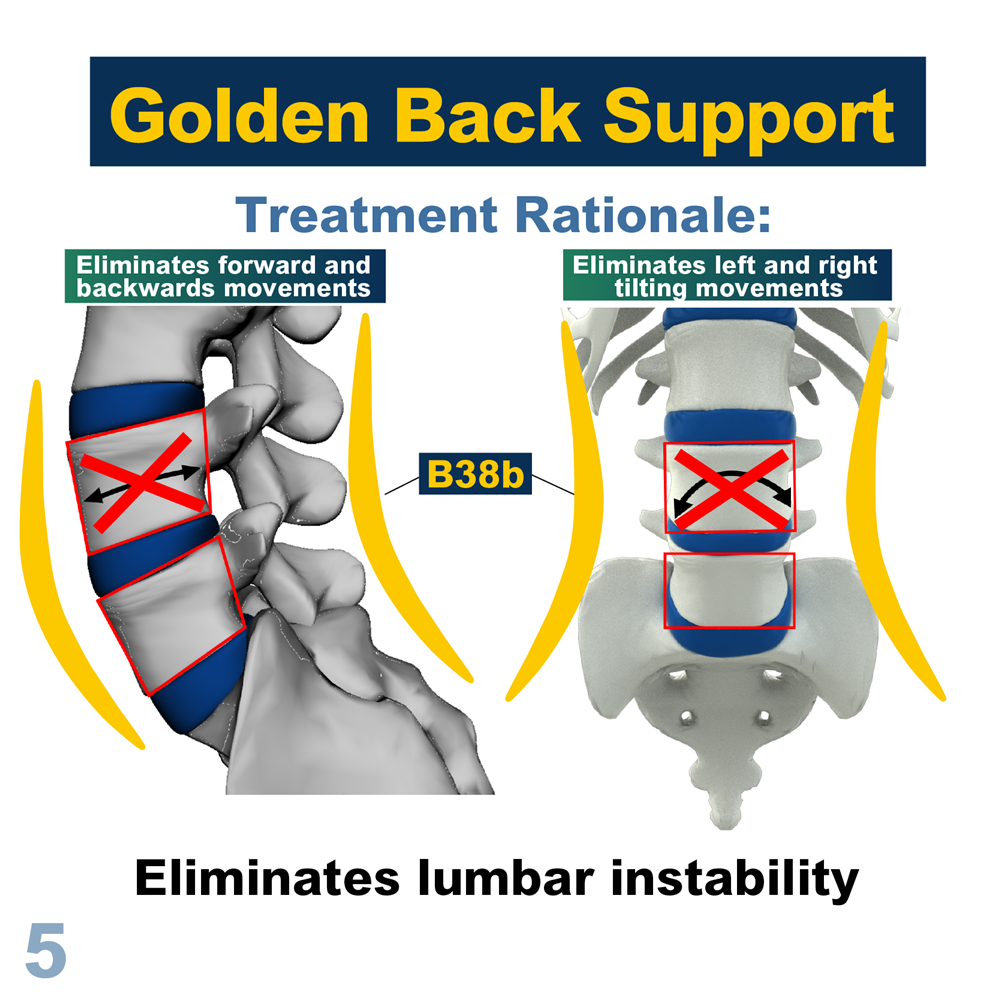 Golden Back Support

Treatment Rationale:

Eliminates forward and backwards movements

Eliminates left and right tilting movements

B38b

Eliminates lumbar instability

5